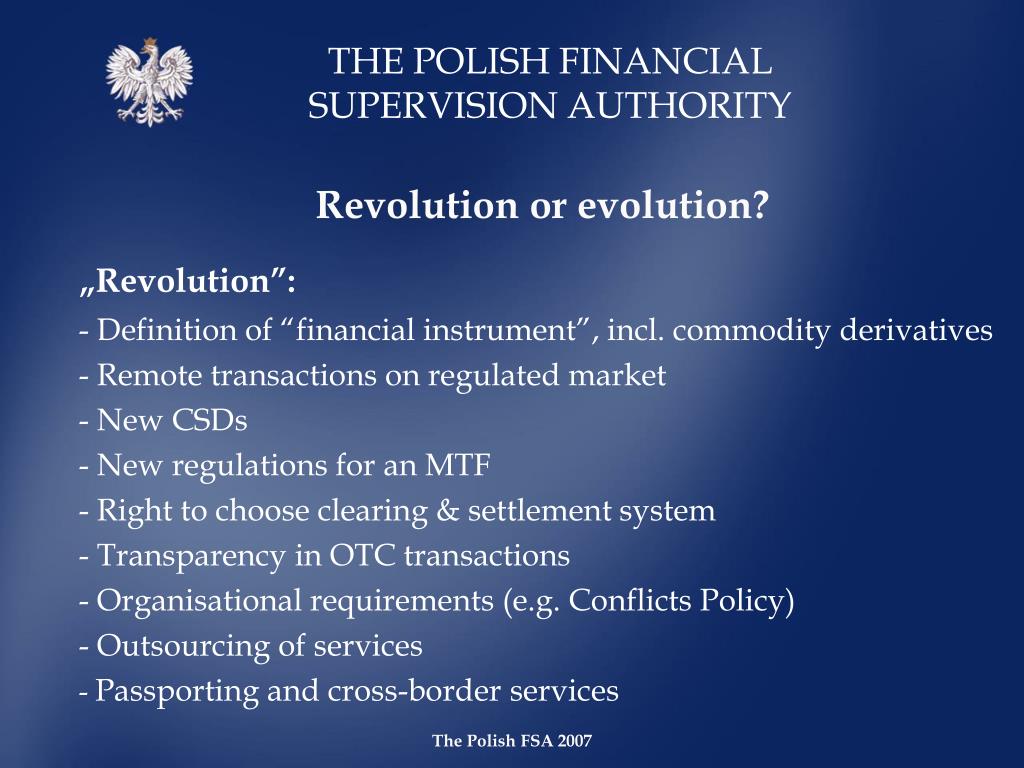 THE POLISH FINANCIAL SUPERVISION AUTHORITY

Revolution or evolution?

„Revolution”:

- Definition of “financial instrument”, incl. commodity derivatives
- Remote transactions on regulated market
- New CSDs
- New regulations for an MTF
- Right to choose clearing & settlement system
- Transparency in OTC transactions
- Organisational requirements (e.g. Conflicts Policy)
- Outsourcing of services
- Passporting and cross-border services

The Polish FSA 2007